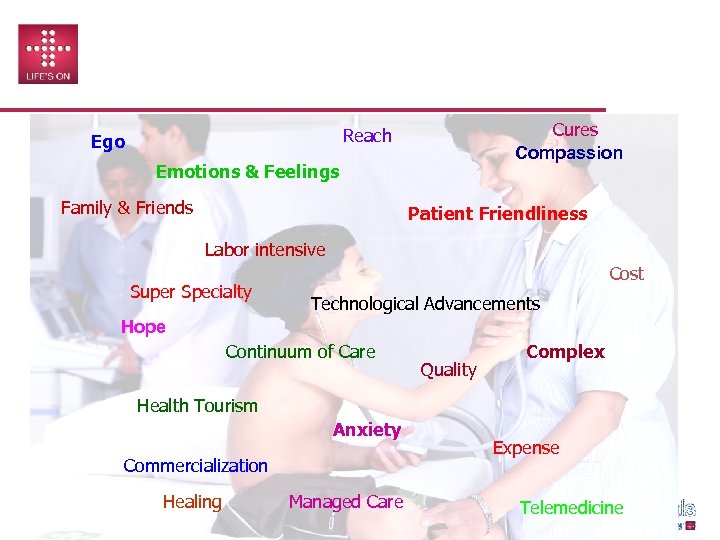 LIFE'S ON

Ego
Reach
Cures
Compassion
Emotions & Feelings
Family & Friends
Patient Friendliness
Labor intensive
Cost
Super Specialty
Technological Advancements
Hope
Continuum of Care
Complex
Quality
Health Tourism
Anxiety
Expense
Commercialization
Healing
Managed Care
Telemedicine